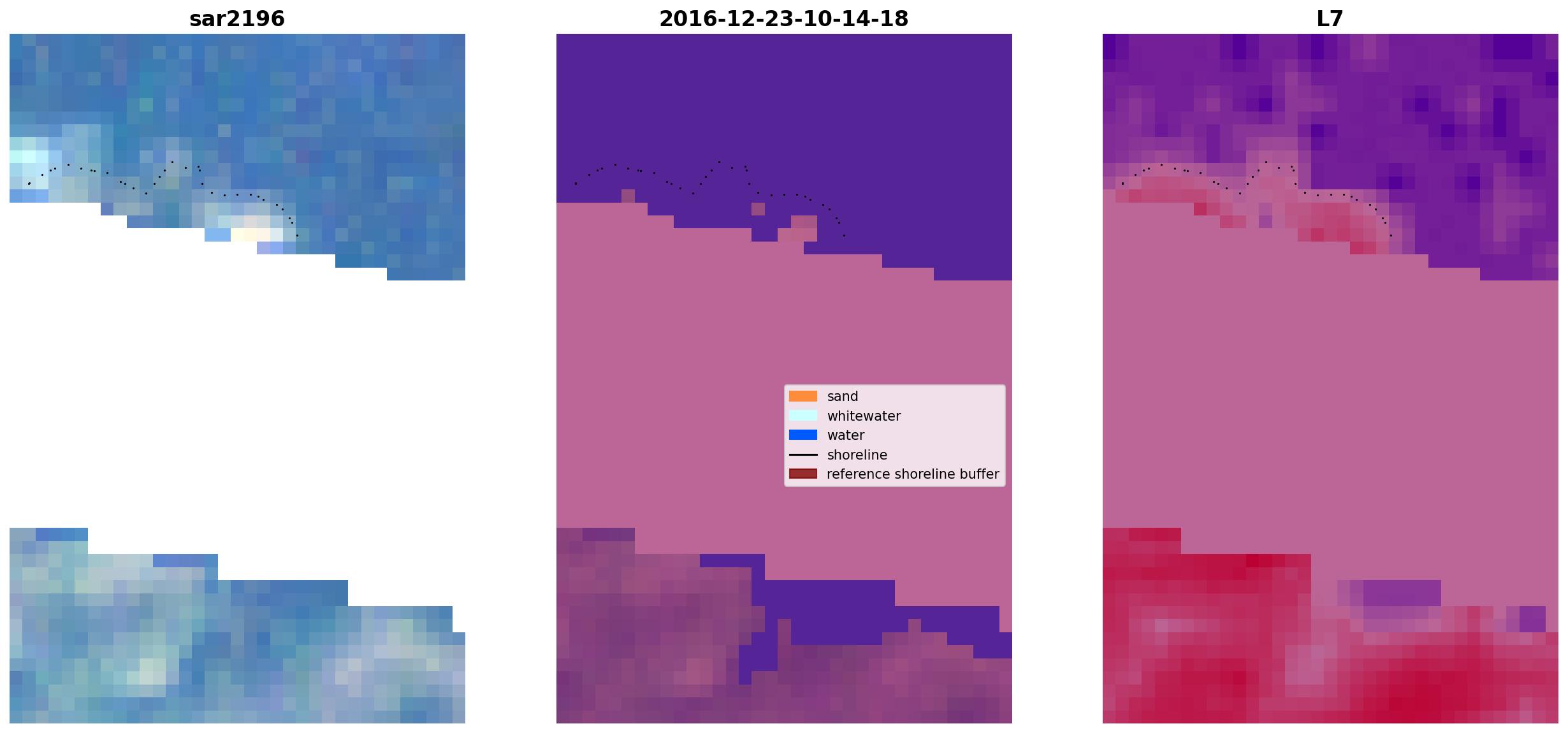 sar2196

2016-12-23-10-14-18

sand
whitewater
water
shoreline
reference shoreline buffer

L7